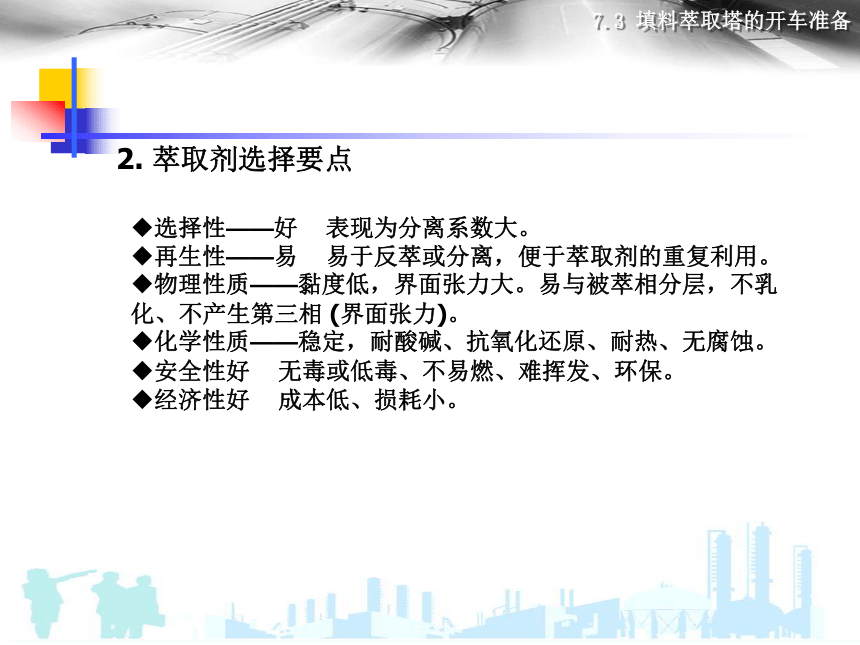 7.3 填料萃取塔的开车准备

2. 萃取剂选择要点

◆选择性——好 表现为分离系数大。
◆再生性——易 易于反萃或分离，便于萃取剂的重复利用。
◆物理性质——黏度低，界面张力大。易与被萃相分层，不乳化、不产生第三相 (界面张力)。
◆化学性质——稳定，耐酸碱、抗氧化还原、耐热、无腐蚀。
◆安全性好 无毒或低毒、不易燃、难挥发、环保。
◆经济性好 成本低、损耗小。